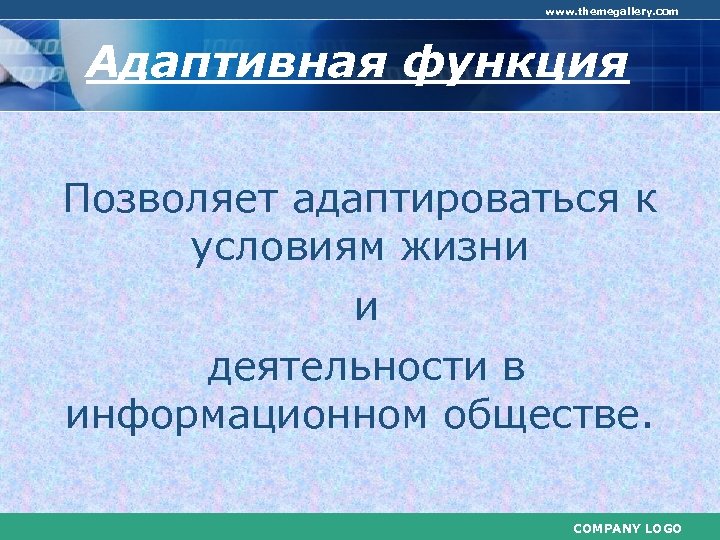 www.themegallery.com

Адаптивная функция

Позволяет адаптироваться к условиям жизни

и

деятельности в информационном обществе.

COMPANY LOGO